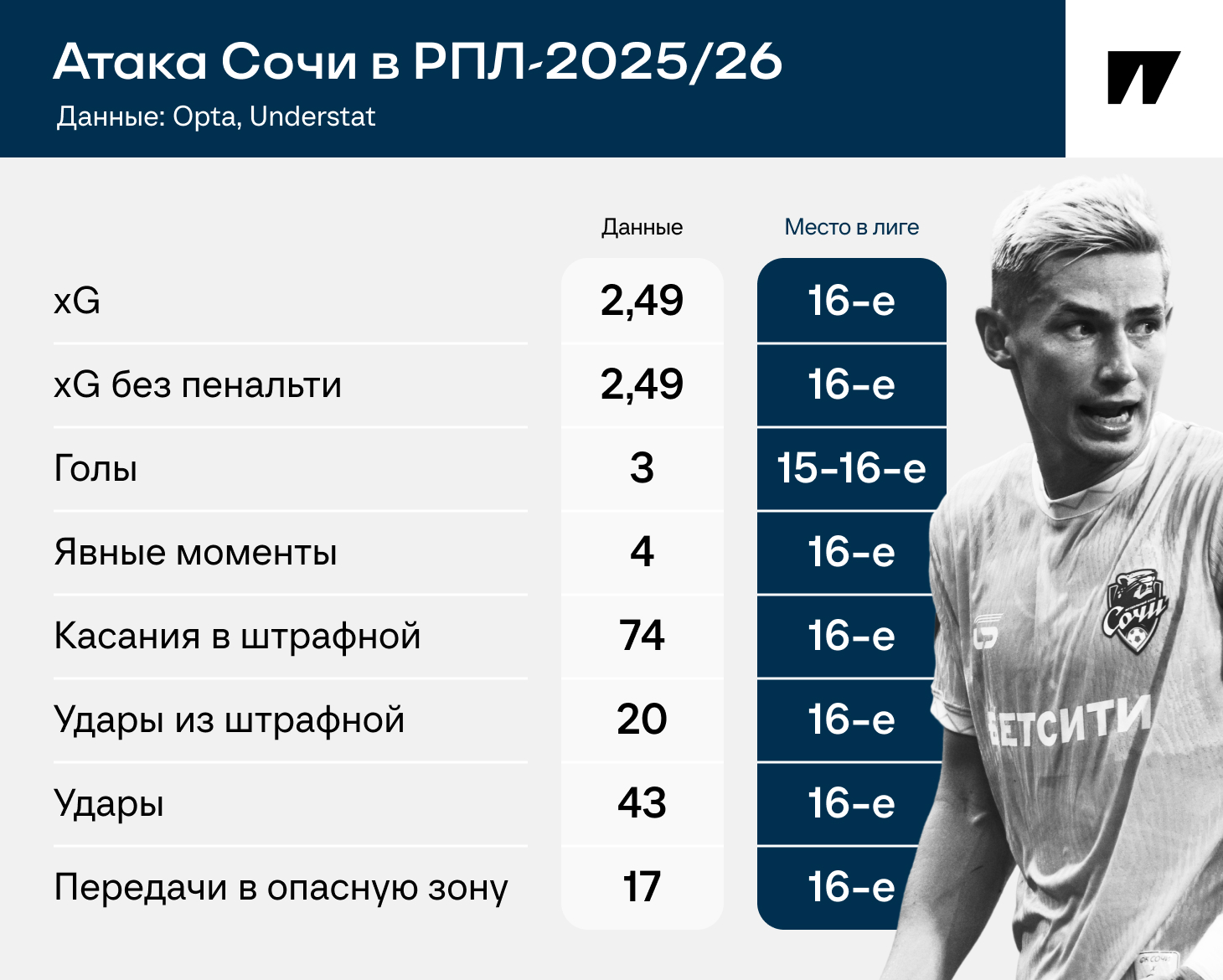 Атака Сочи в РПЛ-2025/26
Данные: Opta, Understat

| | Данные | Место в лиге |
|---|---|---|
| xG | 2,49 | 16-е |
| xG без пенальти | 2,49 | 16-е |
| Голы | 3 | 15-16-е |
| Явные моменты | 4 | 16-е |
| Касания в штрафной | 74 | 16-е |
| Удары из штрафной | 20 | 16-е |
| Удары | 43 | 16-е |
| Передачи в опасную зону | 17 | 16-е |

Сочи
БЕТСИТИ